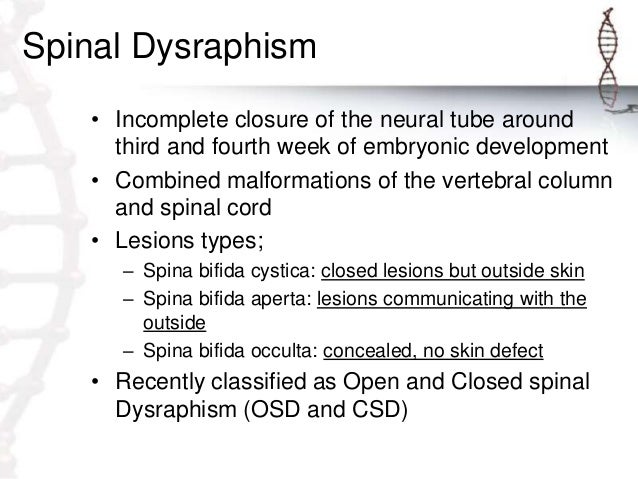 Spinal Dysraphism

• Incomplete closure of the neural tube around third and fourth week of embryonic development
• Combined malformations of the vertebral column and spinal cord
• Lesions types;
– Spina bifida cystica: closed lesions but outside skin
– Spina bifida aperta: lesions communicating with the outside
– Spina bifida occulta: concealed, no skin defect
• Recently classified as Open and Closed spinal Dysraphism (OSD and CSD)